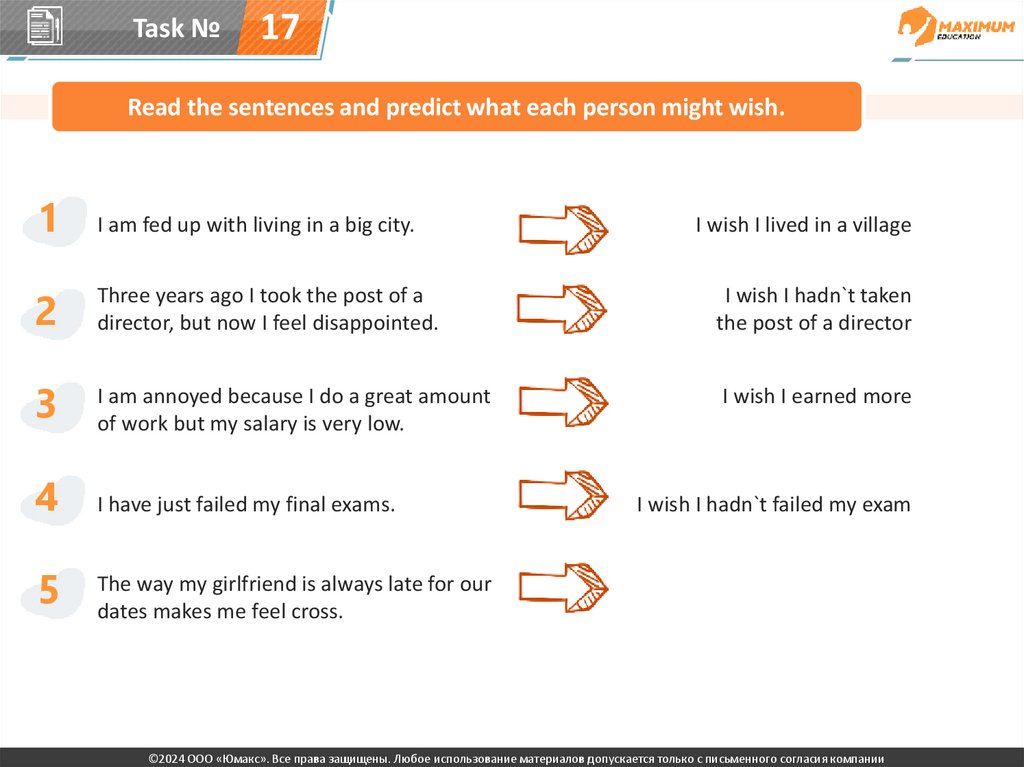 Task № 17

MAXIMUM EDUCATION

Read the sentences and predict what each person might wish.

1 I am fed up with living in a big city. I wish I lived in a village

2 Three years ago I took the post of a director, but now I feel disappointed. I wish I hadn`t taken the post of a director

3 I am annoyed because I do a great amount of work but my salary is very low. I wish I earned more

4 I have just failed my final exams. I wish I hadn`t failed my exam

5 The way my girlfriend is always late for our dates makes me feel cross.

©2024 ООО «Юмакс». Все права защищены. Любое использование материалов допускается только с письменного согласия компании